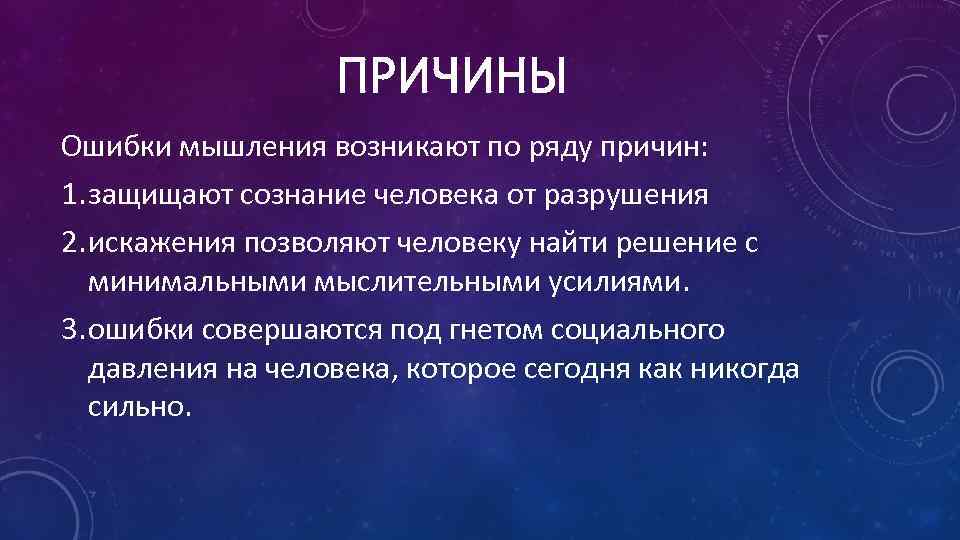 ПРИЧИНЫ

Ошибки мышления возникают по ряду причин:

1. защищают сознание человека от разрушения

2. искажения позволяют человеку найти решение с минимальными мыслительными усилиями.

3. ошибки совершаются под гнетом социального давления на человека, которое сегодня как никогда сильно.